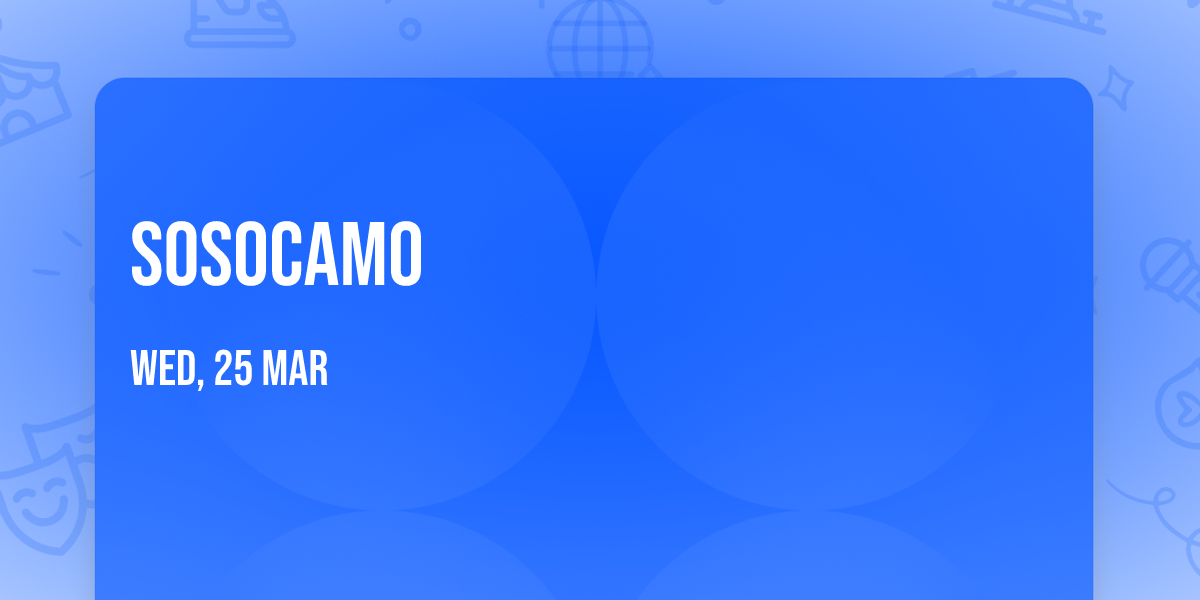 SOSOCAMO

WED, 25 MAR